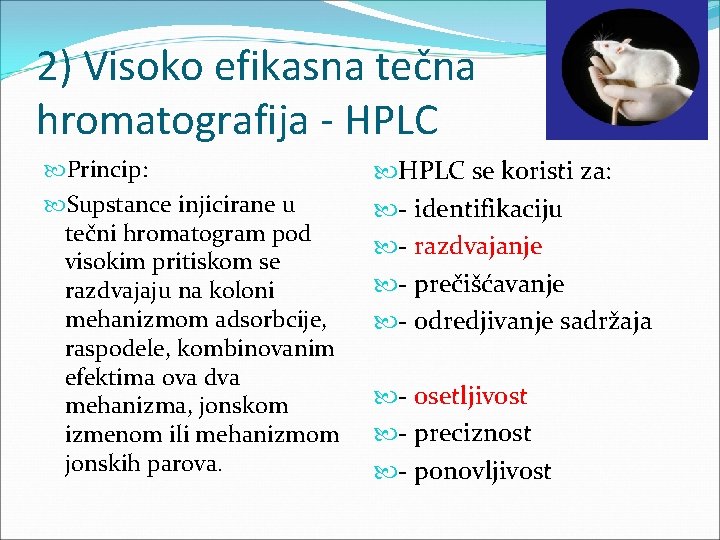 2) Visoko efikasna tečna hromatografija - HPLC

Princip:

Supstance injicirane u tečni hromatogram pod visokim pritiskom se razdvajaju na koloni mehanizmom adsorbcije, raspodele, kombinovanim efektima ova dva mehanizma, jonskom izmenom ili mehanizmom jonskih parova.

HPLC se koristi za:

- identifikaciju

- razdvajanje

- prečišćavanje

- odredjivanje sadržaja

- osetljivost

- preciznost

- ponovljivost